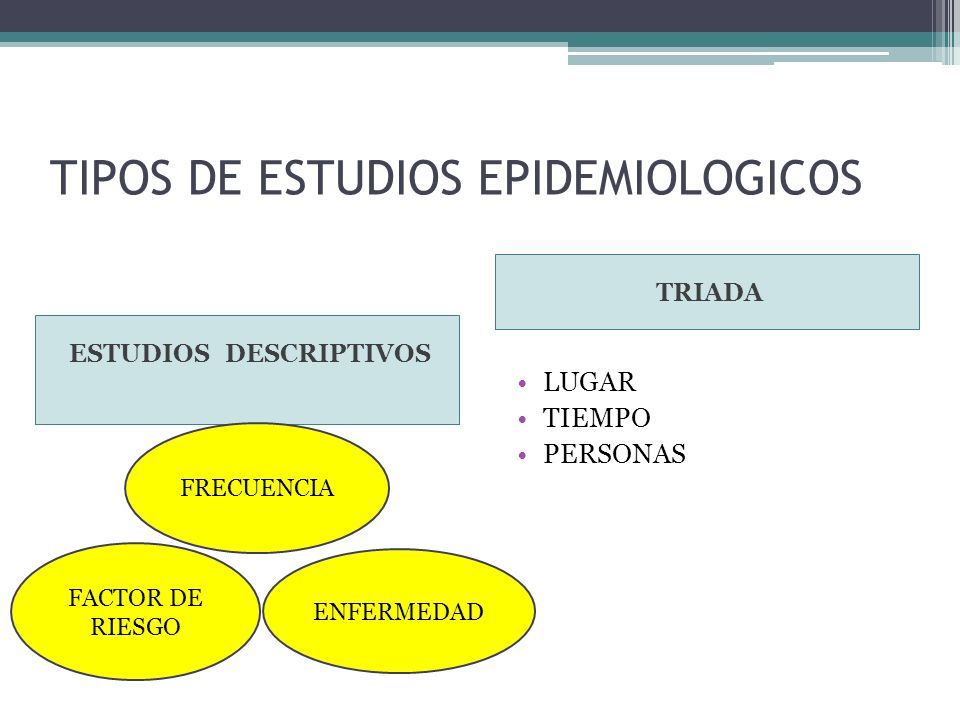 TIPOS DE ESTUDIOS EPIDEMIOLOGICOS

ESTUDIOS DESCRIPTIVOS

FRECUENCIA

FACTOR DE RIESGO

ENFERMEDAD

TRIADA

• LUGAR
• TIEMPO
• PERSONAS